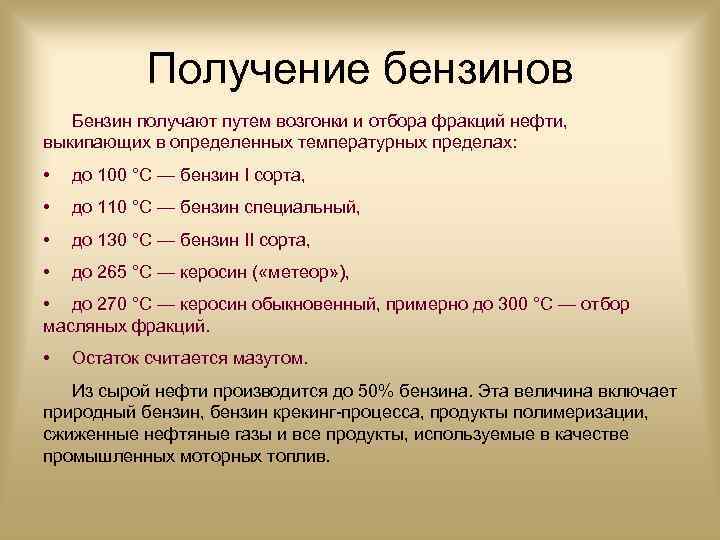 Получение бензинов

Бензин получают путем возгонки и отбора фракций нефти, выкипающих в определенных температурных пределах:

• до 100 °С — бензин I сорта,

• до 110 °С — бензин специальный,

• до 130 °С — бензин II сорта,

• до 265 °С — керосин («метеор»),

• до 270 °С — керосин обыкновенный, примерно до 300 °С — отбор масляных фракций.

• Остаток считается мазутом.

Из сырой нефти производится до 50% бензина. Эта величина включает природный бензин, бензин крекинг-процесса, продукты полимеризации, сжиженные нефтяные газы и все продукты, используемые в качестве промышленных моторных топлив.